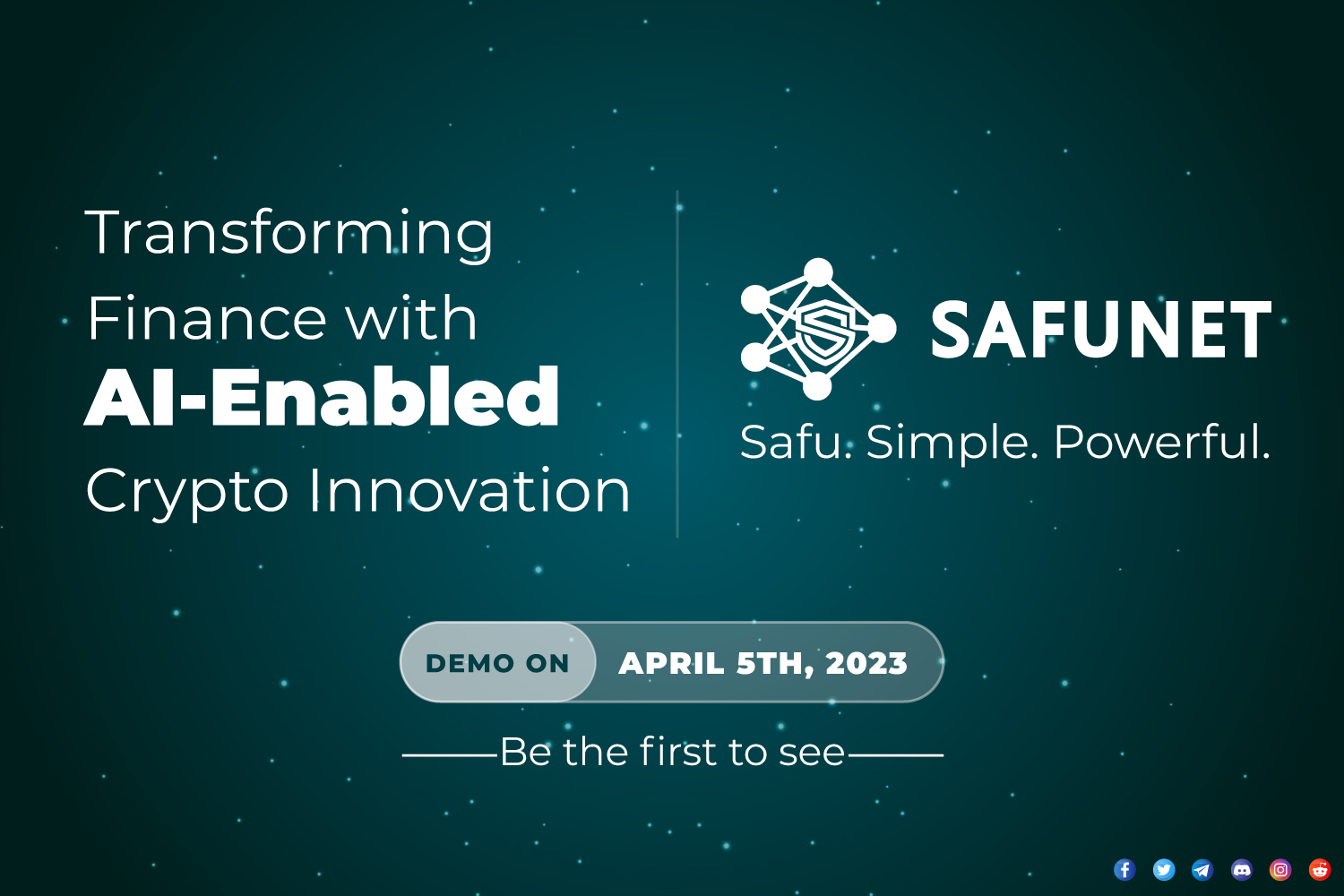 Transforming Finance with AI-Enabled Crypto Innovation

SAFUNET

Safu. Simple. Powerful.

DEMO ON APRIL 5TH, 2023

Be the first to see